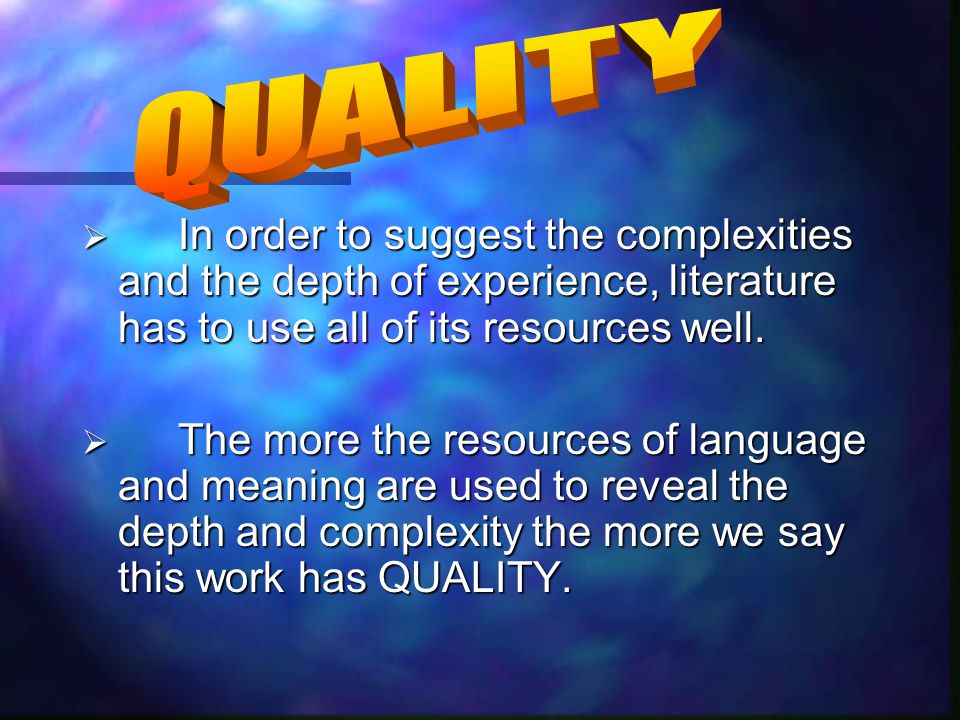 QUALITY

➢ In order to suggest the complexities and the depth of experience, literature has to use all of its resources well.

➢ The more the resources of language and meaning are used to reveal the depth and complexity the more we say this work has QUALITY.